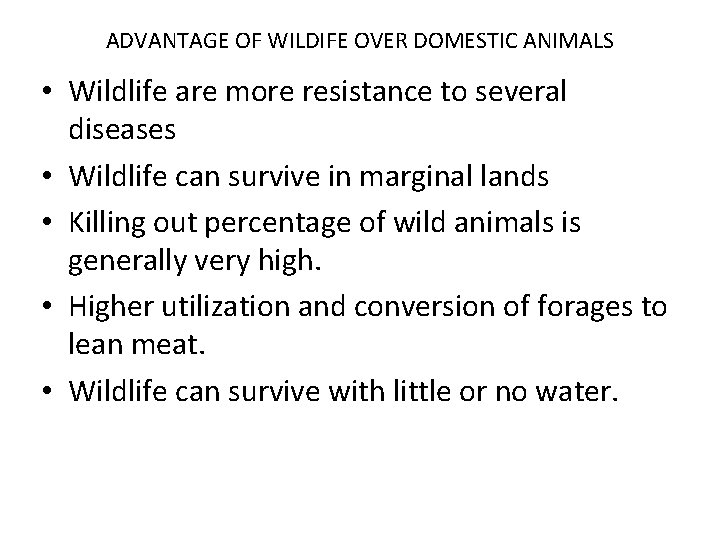 ADVANTAGE OF WILDIFE OVER DOMESTIC ANIMALS

• Wildlife are more resistance to several diseases
• Wildlife can survive in marginal lands
• Killing out percentage of wild animals is generally very high.
• Higher utilization and conversion of forages to lean meat.
• Wildlife can survive with little or no water.